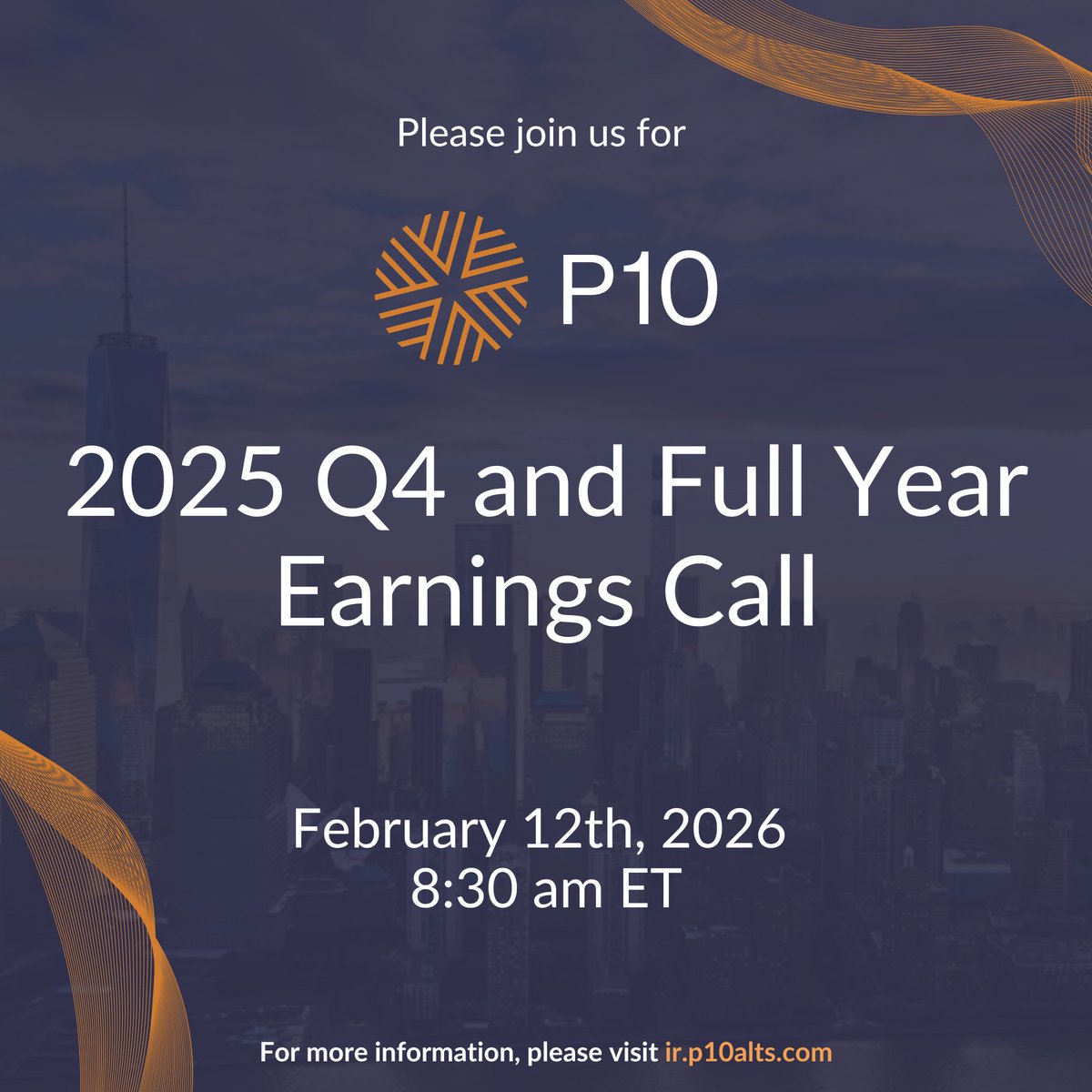 Please join us for

P10

2025 Q4 and Full Year Earnings Call

February 12th, 2026
8:30 am ET

For more information, please visit ir.p10alts.com